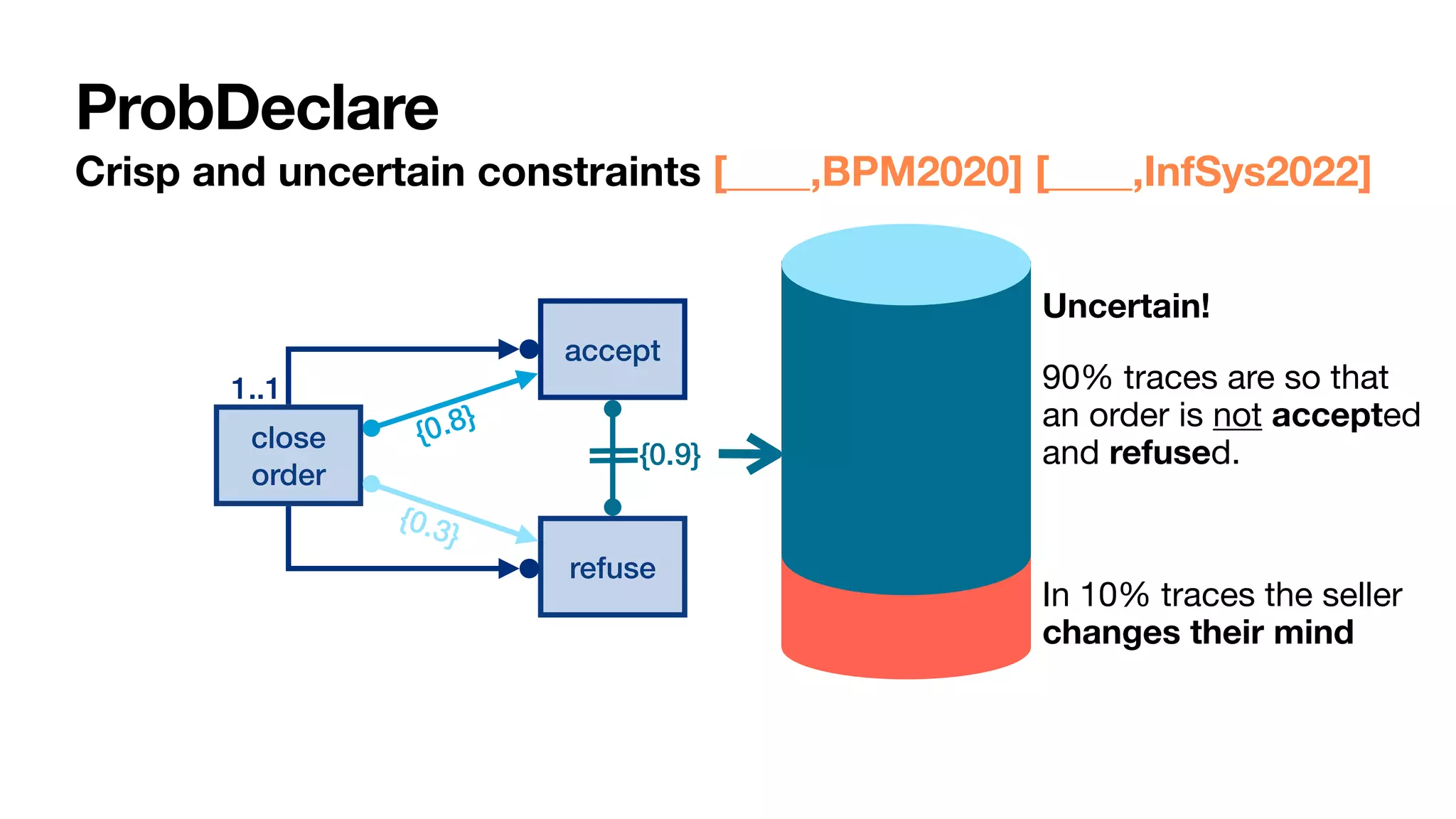 ProbDeclare

Crisp and uncertain constraints [____,BPM2020] [____,InfSys2022]

1..1

close order

accept

refuse

{0.8}

{0.3}

{0.9}

Uncertain!

90% traces are so that an order is not accepted and refused.

In 10% traces the seller changes their mind